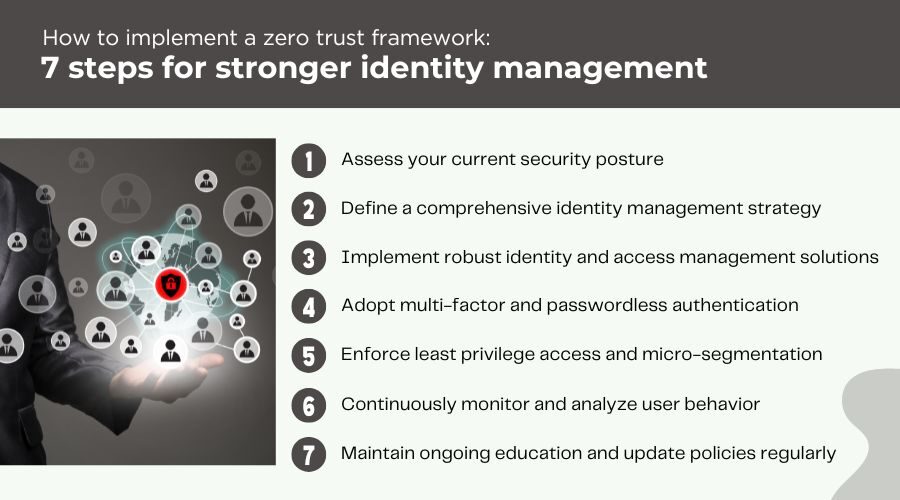 How to implement a zero trust framework:
7 steps for stronger identity management

1 Assess your current security posture

2 Define a comprehensive identity management strategy

3 Implement robust identity and access management solutions

4 Adopt multi-factor and passwordless authentication

5 Enforce least privilege access and micro-segmentation

6 Continuously monitor and analyze user behavior

7 Maintain ongoing education and update policies regularly